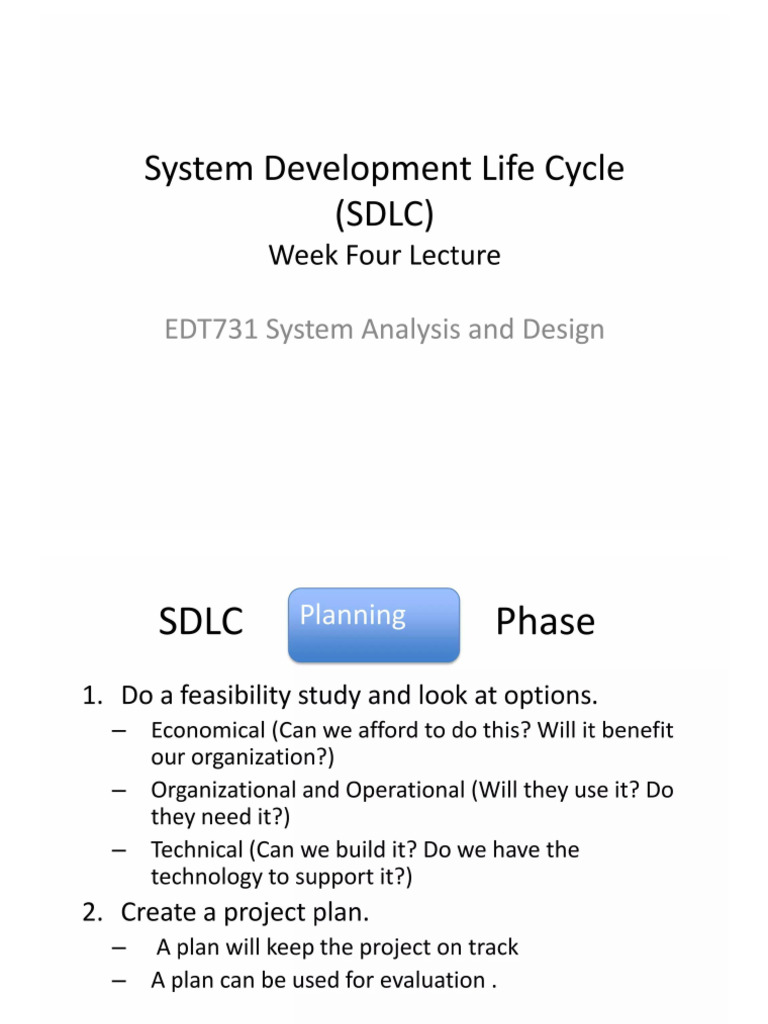 System Development Life Cycle (SDLC)

Week Four Lecture

EDT731 System Analysis and Design

SDLC Planning Phase

1. Do a feasibility study and look at options.
– Economical (Can we afford to do this? Will it benefit our organization?)
– Organizational and Operational (Will they use it? Do they need it?)
– Technical (Can we build it? Do we have the technology to support it?)

2. Create a project plan.
– A plan will keep the project on track
– A plan can be used for evaluation .